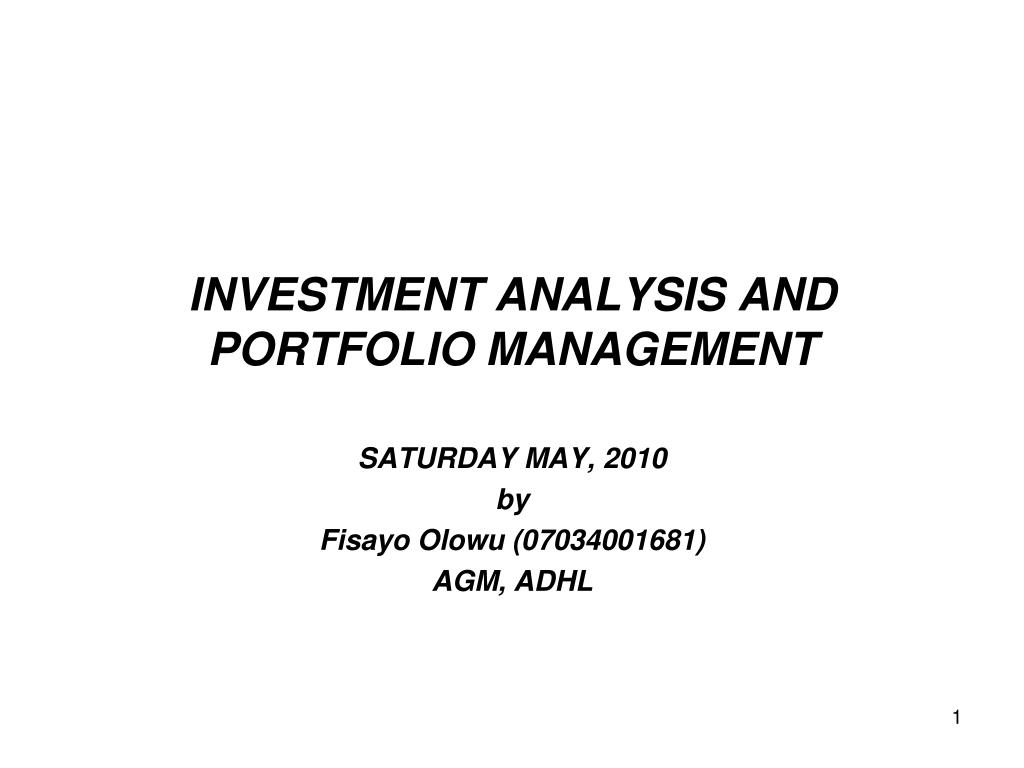 INVESTMENT ANALYSIS AND PORTFOLIO MANAGEMENT

SATURDAY MAY, 2010
by
Fisayo Olowu (07034001681)
AGM, ADHL

1